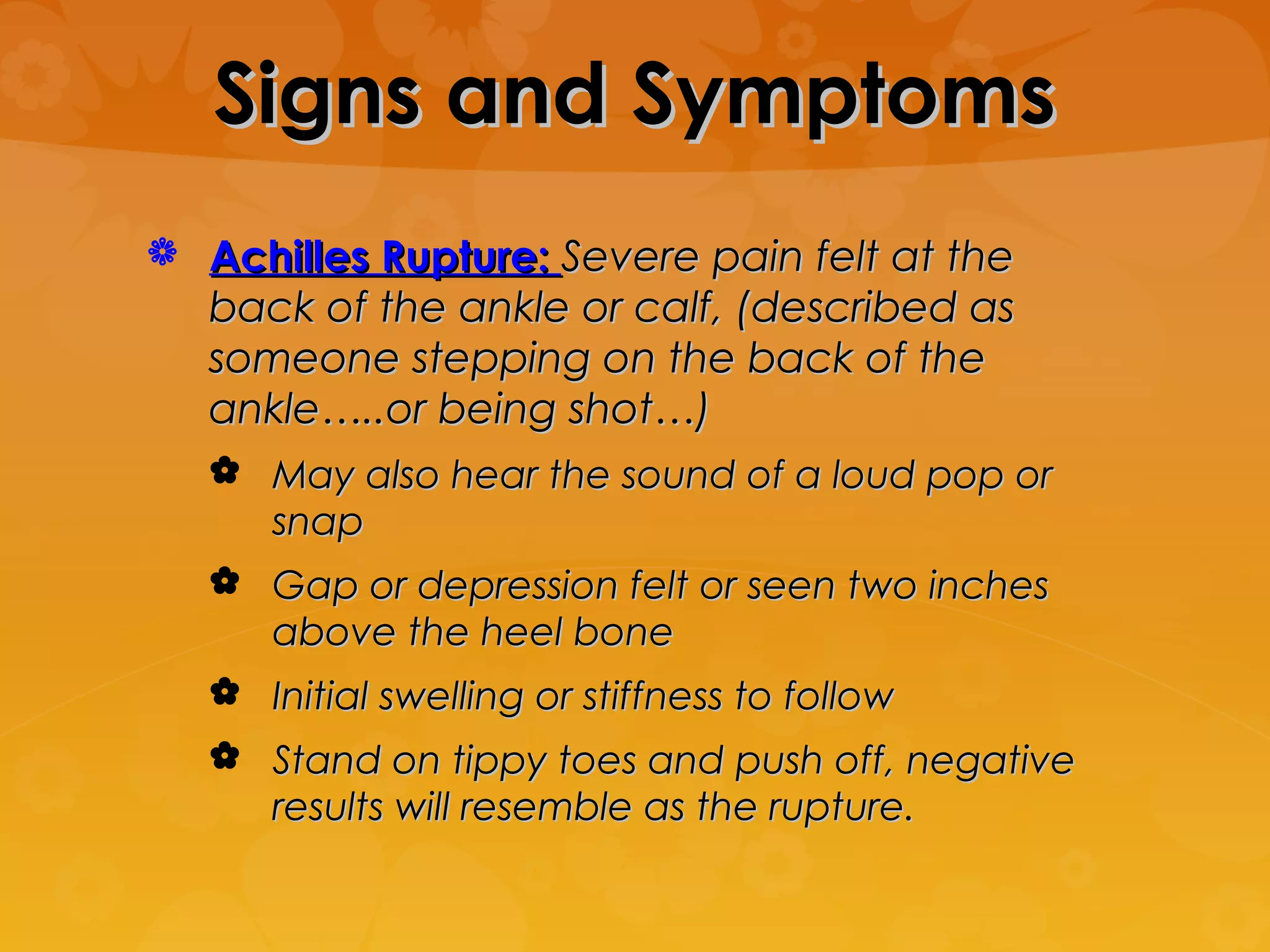 Signs and Symptoms

Achilles Rupture: Severe pain felt at the back of the ankle or calf, (described as someone stepping on the back of the ankle…..or being shot…)

May also hear the sound of a loud pop or snap

Gap or depression felt or seen two inches above the heel bone

Initial swelling or stiffness to follow

Stand on tippy toes and push off, negative results will resemble as the rupture.